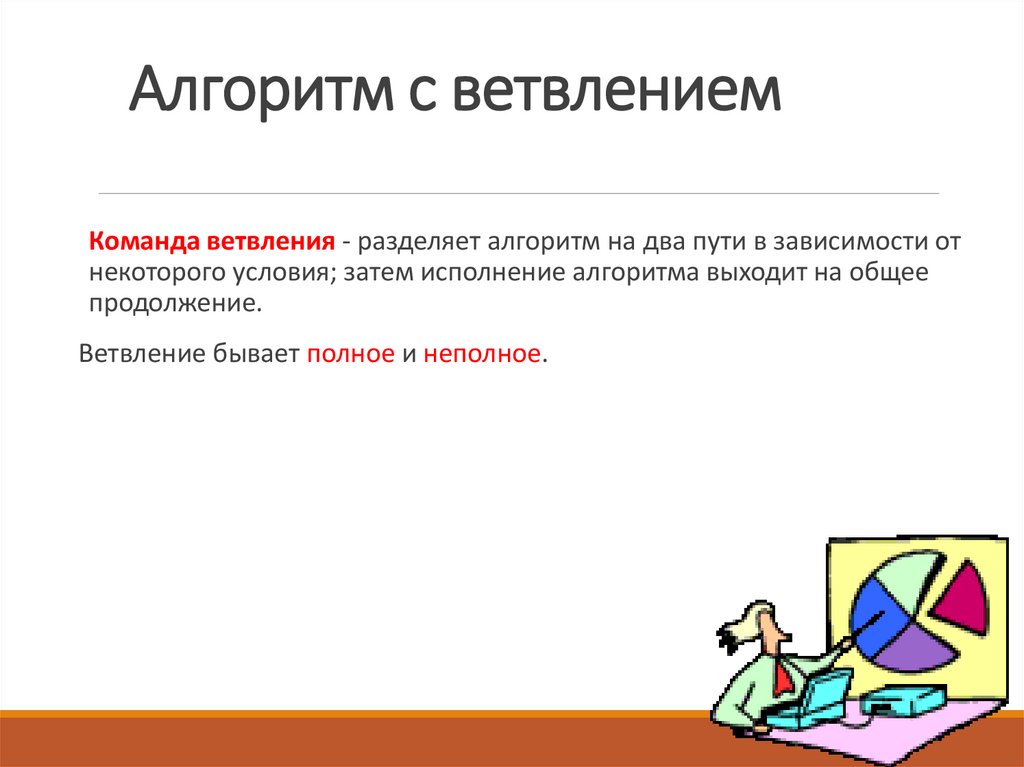 Алгоритм с ветвлением

Команда ветвления - разделяет алгоритм на два пути в зависимости от некоторого условия; затем исполнение алгоритма выходит на общее продолжение.

Ветвление бывает полное и неполное.